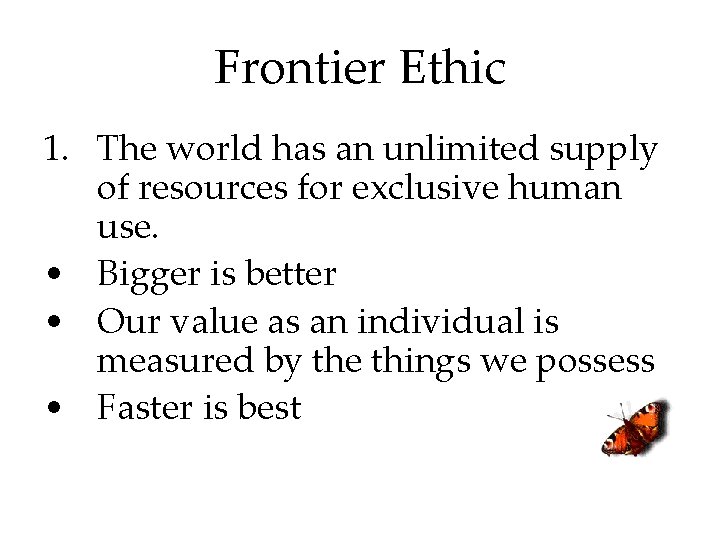 Frontier Ethic

1. The world has an unlimited supply of resources for exclusive human use.
• Bigger is better
• Our value as an individual is measured by the things we possess
• Faster is best